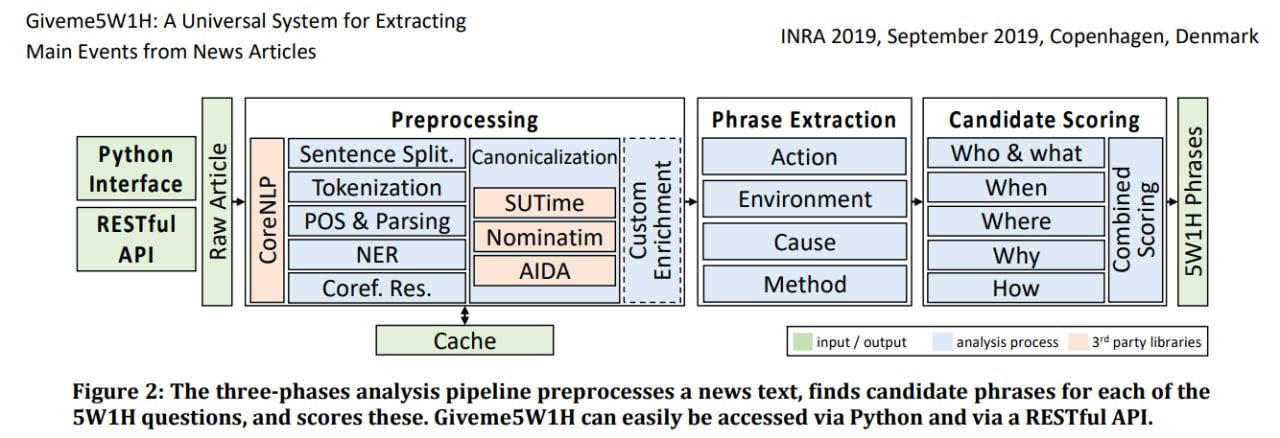 Giveme5W1H: A Universal System for Extracting Main Events from News Articles

INRA 2019, September 2019, Copenhagen, Denmark

Python Interface

RESTful API

Raw Article

Preprocessing

CoreNLP

Sentence Split.

Tokenization

POS & Parsing

NER

Coref. Res.

Canonicalization

SUTime

Nominatim

AIDA

Custom Enrichment

Cache

Phrase Extraction

Action

Environment

Cause

Method

Candidate Scoring

Who & what

When

Where

Why

How

Combined Scoring

5W1H Phrases

input / output

analysis process

3$^{rd}$ party libraries

Figure 2: The three-phases analysis pipeline preprocesses a news text, finds candidate phrases for each of the 5W1H questions, and scores these. Giveme5W1H can easily be accessed via Python and via a RESTful API.